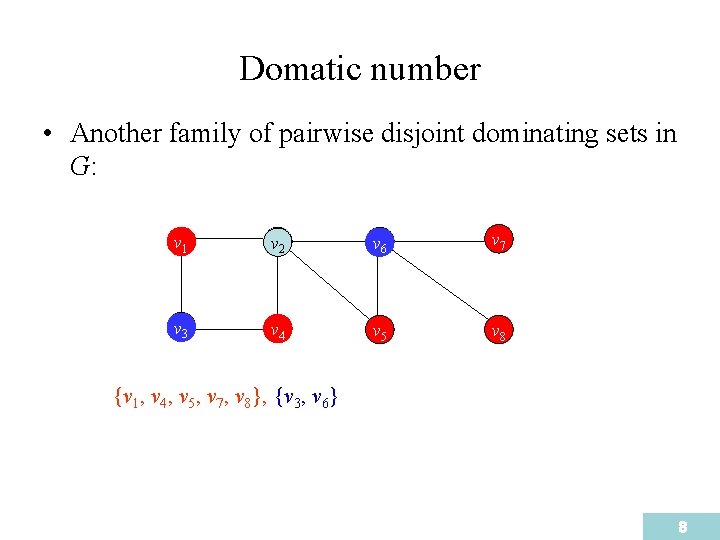 Domatic number

• Another family of pairwise disjoint dominating sets in $G$:

$v_1$ $v_2$ $v_6$ $v_7$
$v_3$ $v_4$ $v_5$ $v_8$

$\{v_1, v_4, v_5, v_7, v_8\}$, $\{v_3, v_6\}$

8